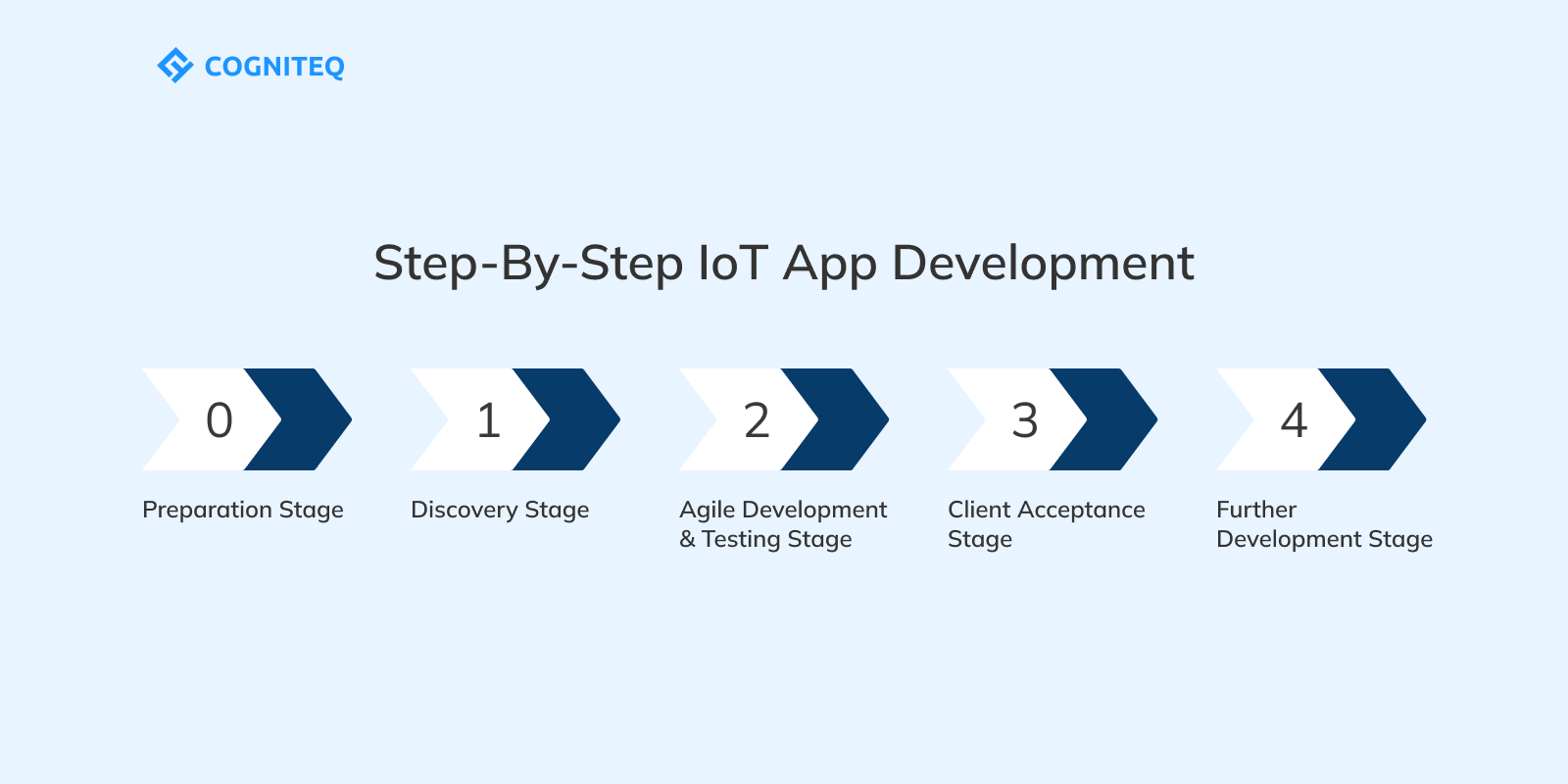 COGNITEQ

Step-By-Step IoT App Development

0

Preparation Stage

1

Discovery Stage

2

Agile Development & Testing Stage

3

Client Acceptance Stage

4

Further Development Stage